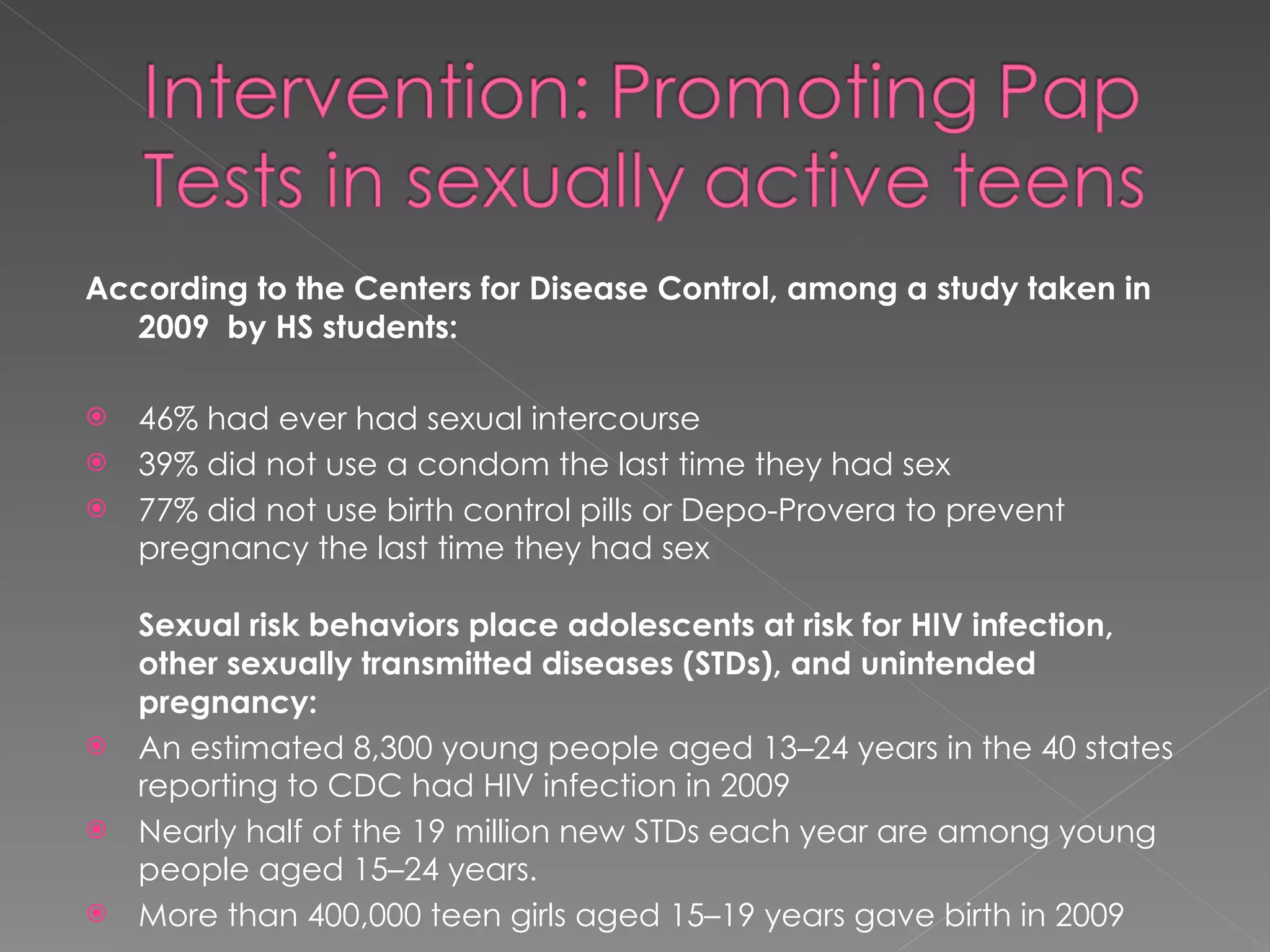 Intervention: Promoting Pap Tests in sexually active teens

According to the Centers for Disease Control, among a study taken in 2009 by HS students:

46% had ever had sexual intercourse
39% did not use a condom the last time they had sex
77% did not use birth control pills or Depo-Provera to prevent pregnancy the last time they had sex

Sexual risk behaviors place adolescents at risk for HIV infection, other sexually transmitted diseases (STDs), and unintended pregnancy:
An estimated 8,300 young people aged 13–24 years in the 40 states reporting to CDC had HIV infection in 2009
Nearly half of the 19 million new STDs each year are among young people aged 15–24 years.
More than 400,000 teen girls aged 15–19 years gave birth in 2009